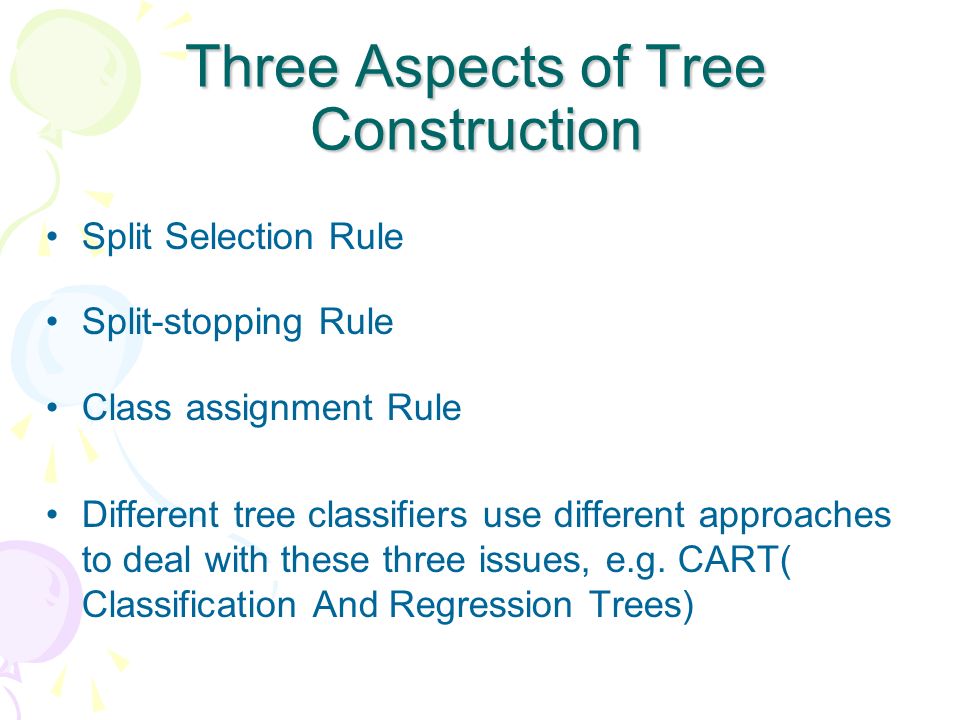 Three Aspects of Tree Construction

• Split Selection Rule

• Split-stopping Rule

• Class assignment Rule

• Different tree classifiers use different approaches to deal with these three issues, e.g. CART( Classification And Regression Trees)